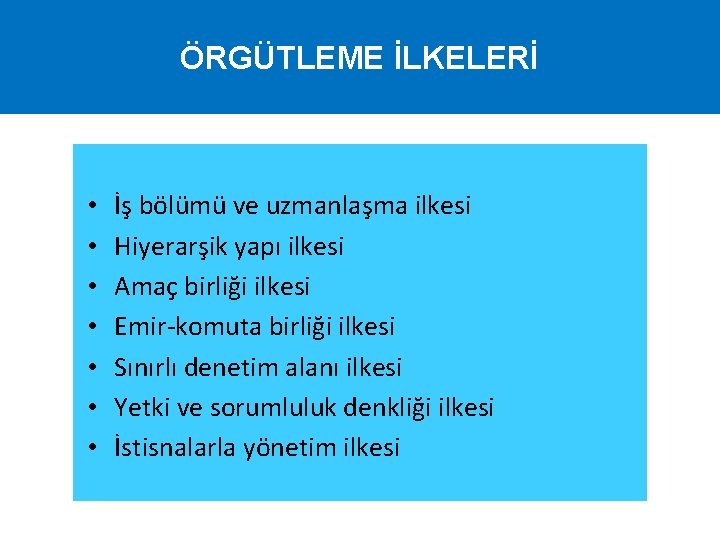 ÖRGÜTLEME İLKELERİ

• İş bölümü ve uzmanlaşma ilkesi
• Hiyerarşik yapı ilkesi
• Amaç birliği ilkesi
• Emir-komuta birliği ilkesi
• Sınırlı denetim alanı ilkesi
• Yetki ve sorumluluk denkliği ilkesi
• İstisnalarla yönetim ilkesi